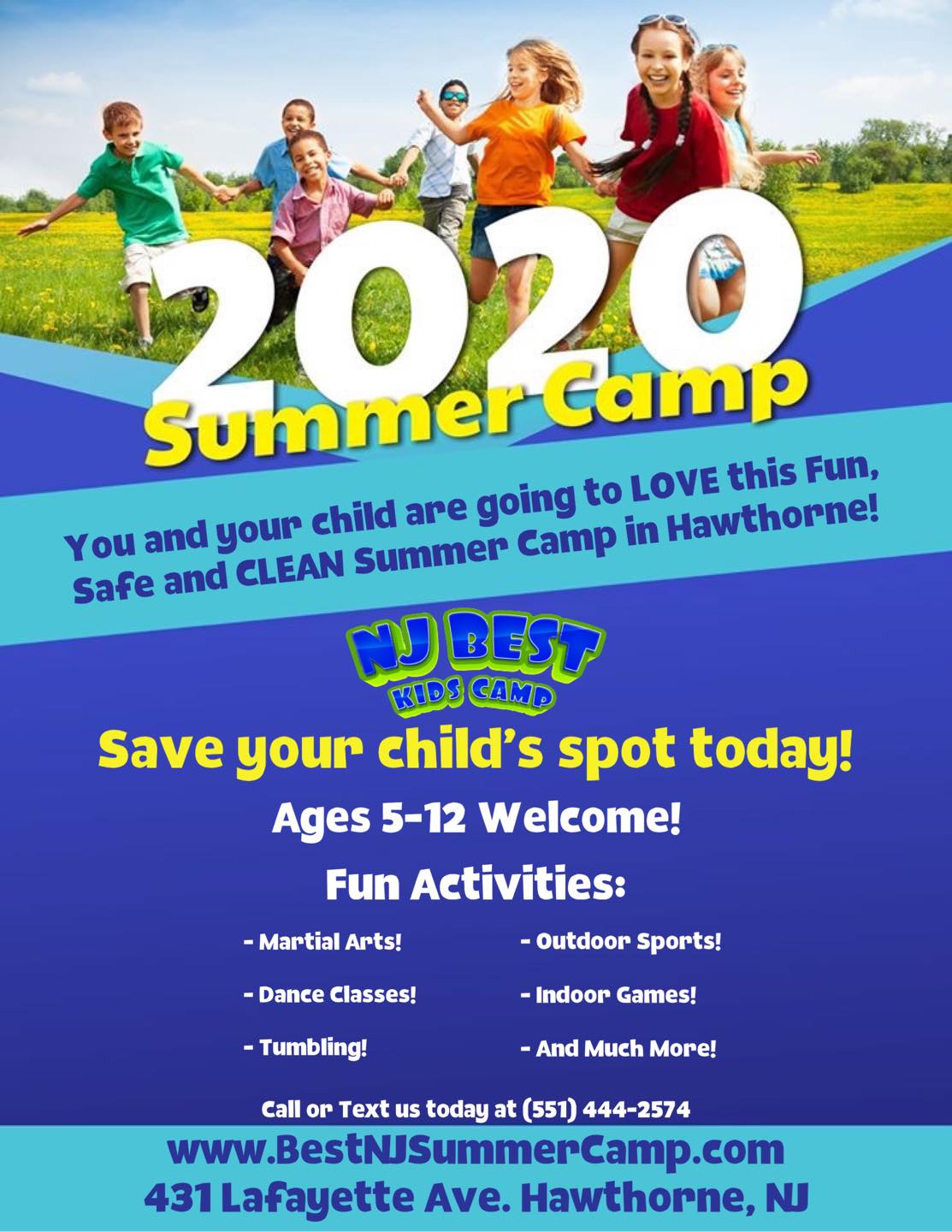 2020
Summer Camp

You and your child are going to LOVE this Fun, Safe and CLEAN Summer Camp in Hawthorne!

NJ BEST
KIDS CAMP

Save your child's spot today!

Ages 5-12 Welcome!

Fun Activities:

- Martial Arts!
- Dance Classes!
- Tumbling!

- Outdoor Sports!
- Indoor Games!
- And Much More!

Call or Text us today at (551) 444-2574

www.BestNJSummerCamp.com
431 Lafayette Ave. Hawthorne, NJ